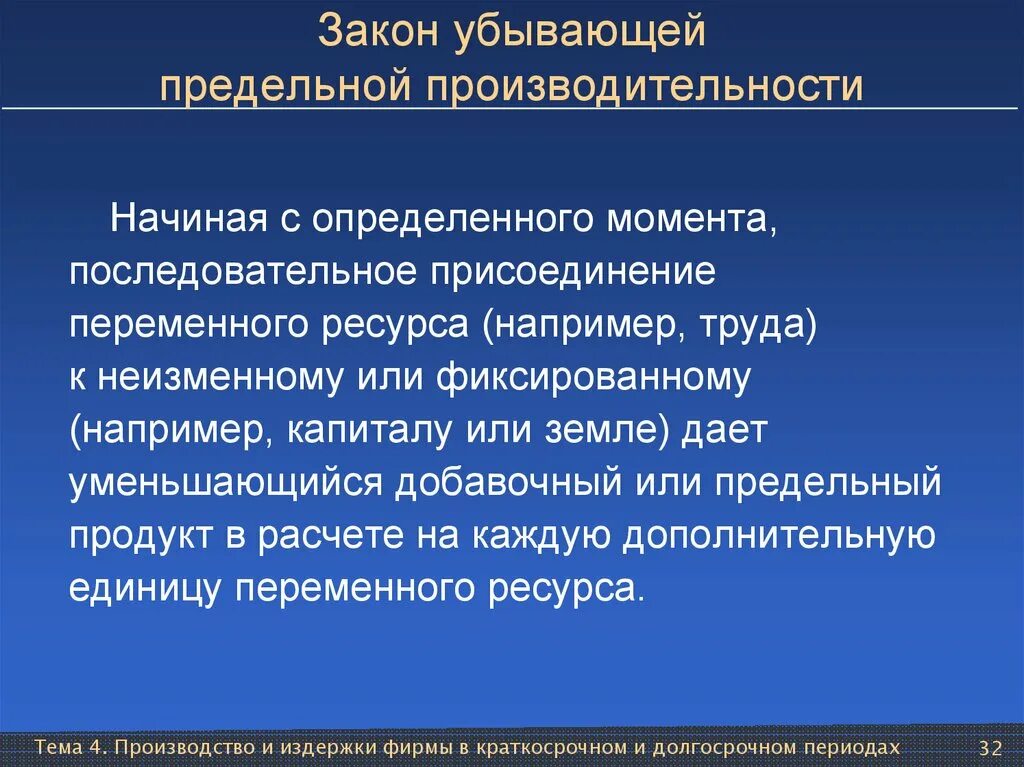 Закон убывающей предельной производительности

Начиная с определенного момента, последовательное присоединение переменного ресурса (например, труда) к неизменному или фиксированному (например, капиталу или земле) дает уменьшающийся добавочный или предельный продукт в расчете на каждую дополнительную единицу переменного ресурса.

Тема 4. Производство и издержки фирмы в краткосрочном и долгосрочном периодах 32